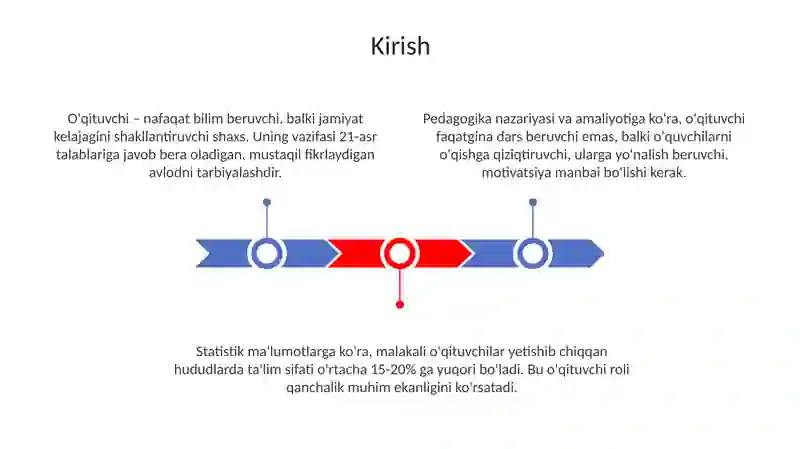 Kirish

O'qituvchi – nafaqat bilim beruvchi, balki jamiyat kelajagini shakllantiruvchi shaxs. Uning vazifasi 21-asr talablariga javob bera oladigan, mustaqil fikrlaydigan avlodni tarbiyalashdir.

Pedagogika nazariyasi va amaliyotiga ko'ra, o'qituvchi faqatgina dars beruvchi emas, balki o'quvchilarni o'qishga qiziqtiruvchi, ularga yo'nalish beruvchi, motivatsiya manbai bo'lishi kerak.

Statistik ma'lumotlarga ko'ra, malakali o'qituvchilar yetishib chiqqan hududlarda ta'lim sifati o'rtacha 15-20% ga yuqori bo'ladi. Bu o'qituvchi roli qanchalik muhim ekanligini ko'rsatadi.